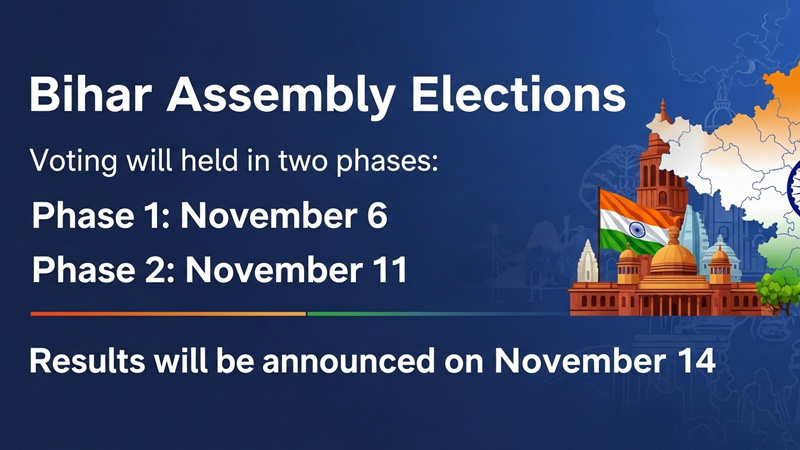 Bihar Assembly Elections

Voting will held in two phases:

Phase 1: November 6

Phase 2: November 11

Results will be announced on November 14